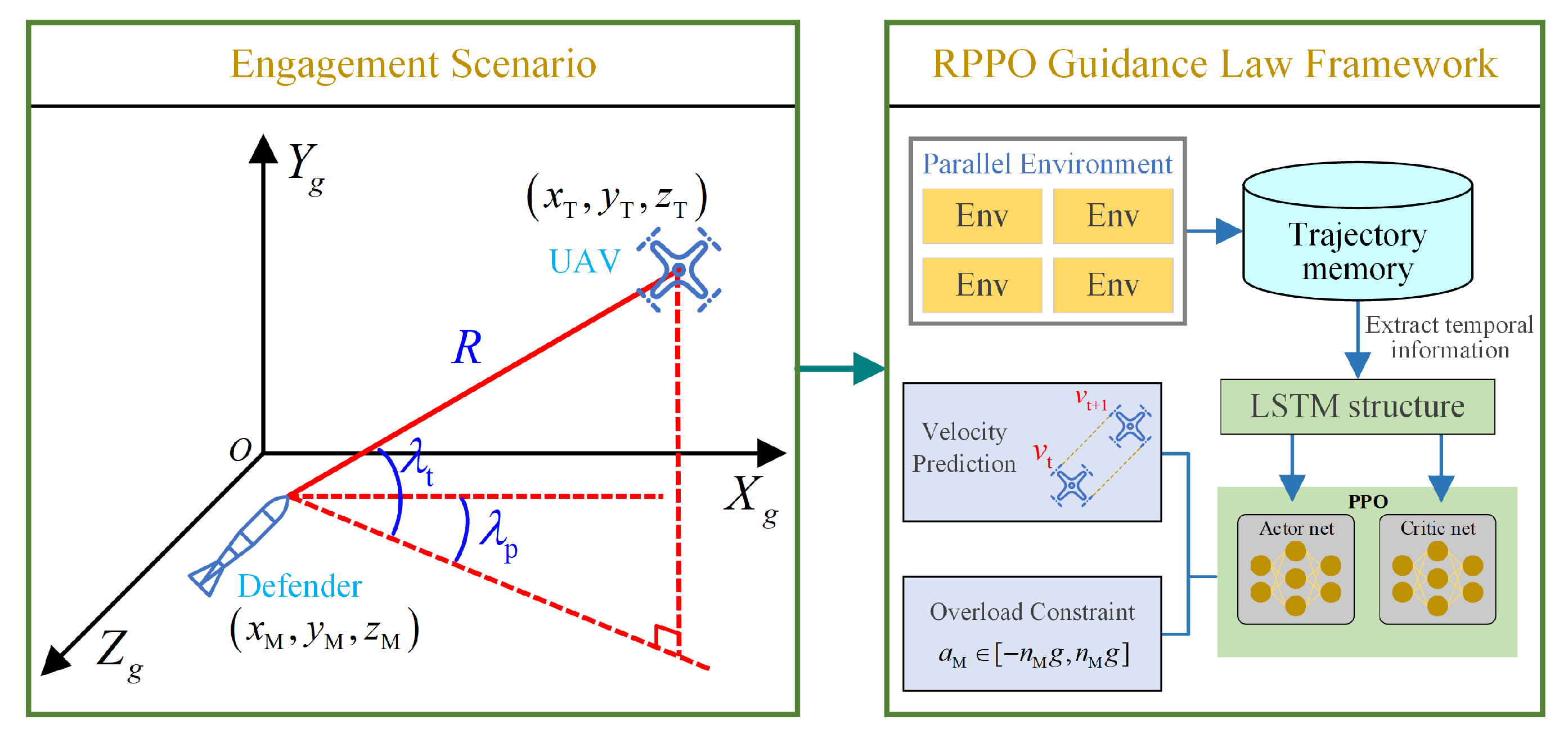 Engagement Scenario

$Y_g$

$(x_T, y_T, z_T)$

UAV

$R$

$O$

$\lambda_t$

$\lambda_p$

$X_g$

Defender

$(x_M, y_M, z_M)$

$Z_g$

RPPO Guidance Law Framework

Parallel Environment

Env

Env

Env

Env

Trajectory memory

Extract temporal information

LSTM structure

Velocity Prediction

$v_{t+1}$

$v_t$

PPO

Actor net

Critic net

Overload Constraint

$a_M \in [-n_M g, n_M g]$